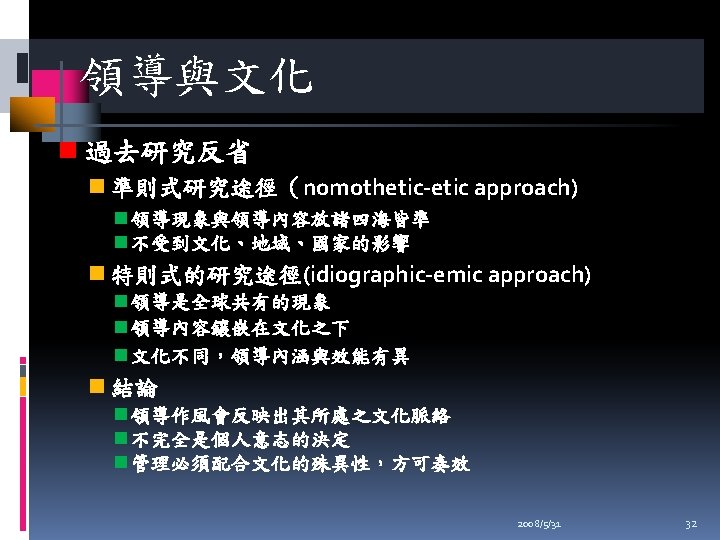 領導與文化

過去研究反省

準則式研究途徑（nomothetic-etic approach)

領導現象與領導內容放諸四海皆準

不受到文化、地域、國家的影響

特則式的研究途徑(idiographic-emic approach)

領導是全球共有的現象

領導內容鑲嵌在文化之下

文化不同，領導內涵與效能有異

結論

領導作風會反映出其所處之文化脈絡

不完全是個人意志的決定

管理必須配合文化的殊異性，方可奏效

2008/5/31

32